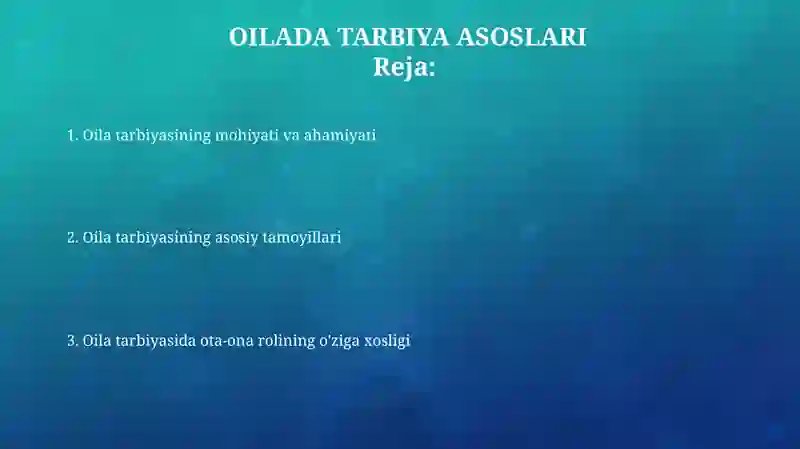 OILADA TARBIYA ASOSLARI
Reja:

1. Oila tarbiyasining mohiyati va ahamiyati

2. Oila tarbiyasining asosiy tamoyillari

3. Oila tarbiyasida ota-ona rolining o'ziga xosligi